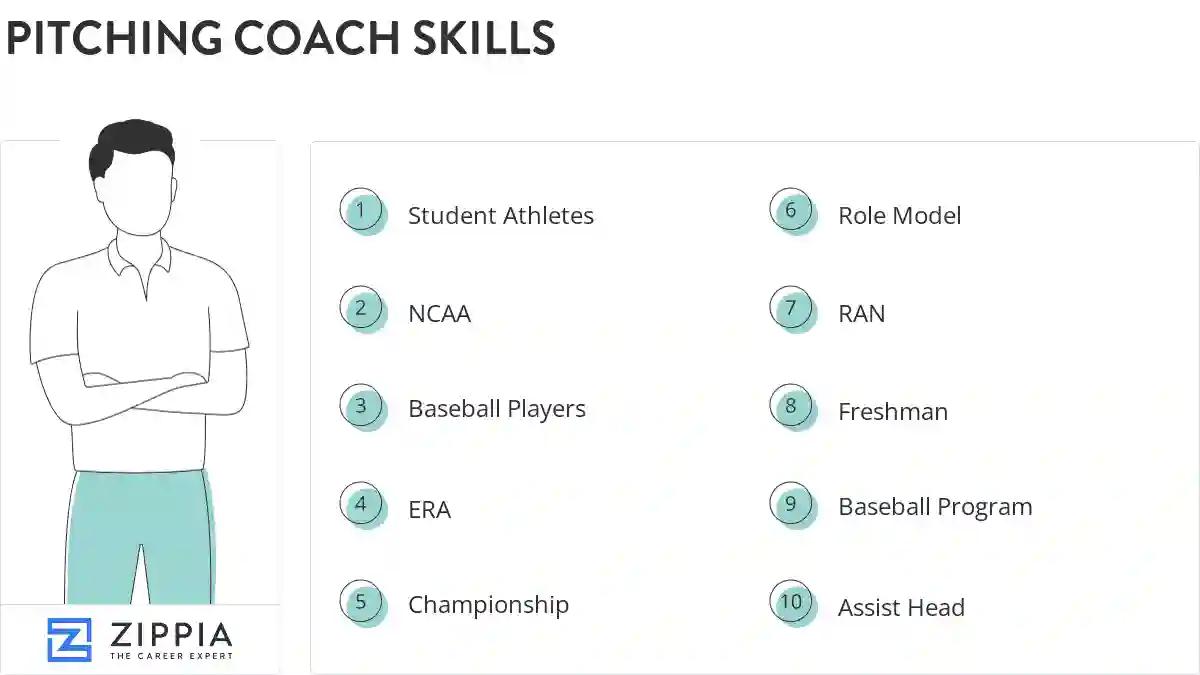 PITCHING COACH SKILLS

1 Student Athletes

2 NCAA

3 Baseball Players

4 ERA

5 Championship

6 Role Model

7 RAN

8 Freshman

9 Baseball Program

10 Assist Head

ZIPPIA
THE CAREER EXPERT